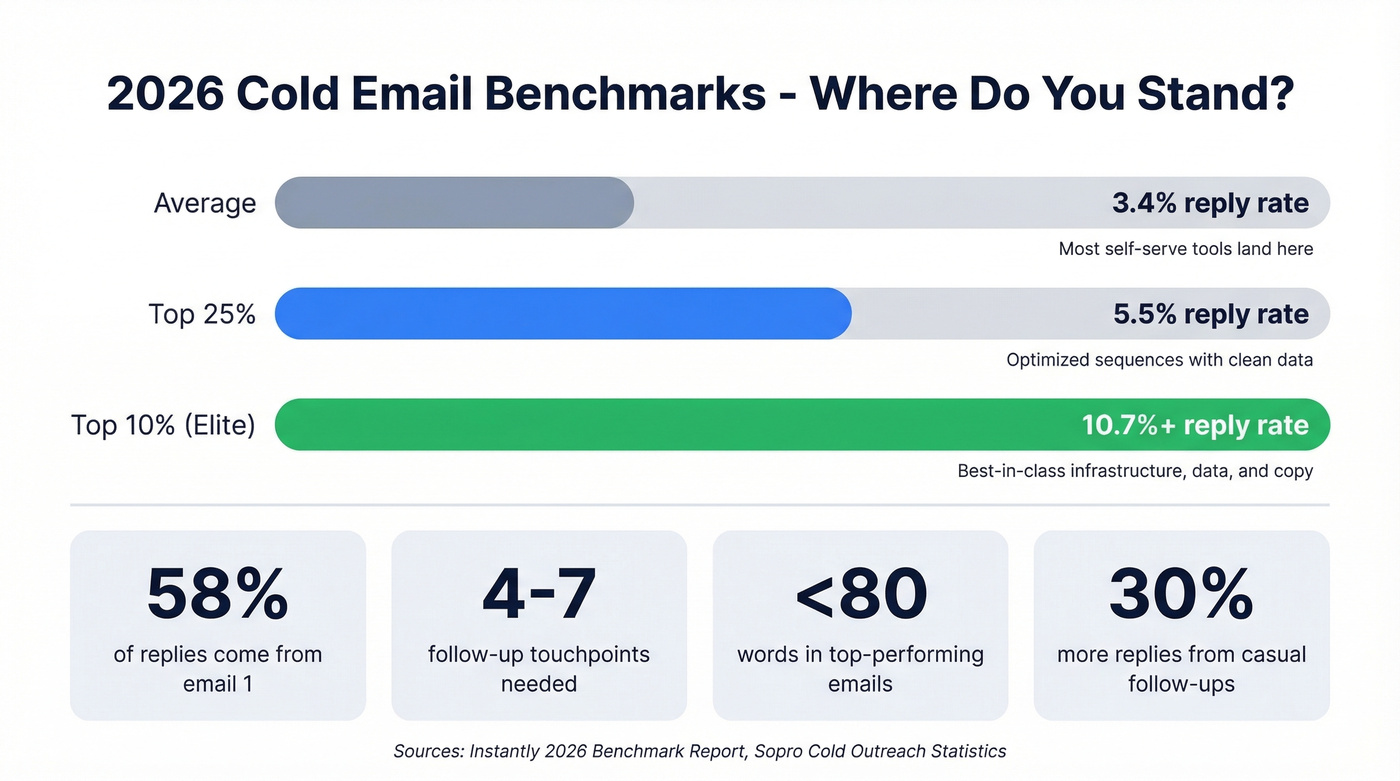 2026 Cold Email Benchmarks - Where Do You Stand?

Average

3.4% reply rate

Most self-serve tools land here

Top 25%

5.5% reply rate

Optimized sequences with clean data

Top 10% (Elite)

10.7%+ reply rate

Best-in-class infrastructure, data, and copy

58%
of replies come from email 1

4-7
follow-up touchpoints needed

<80
words in top-performing emails

30%
more replies from casual follow-ups

Sources: Instantly 2026 Benchmark Report, Sopro Cold Outreach Statistics